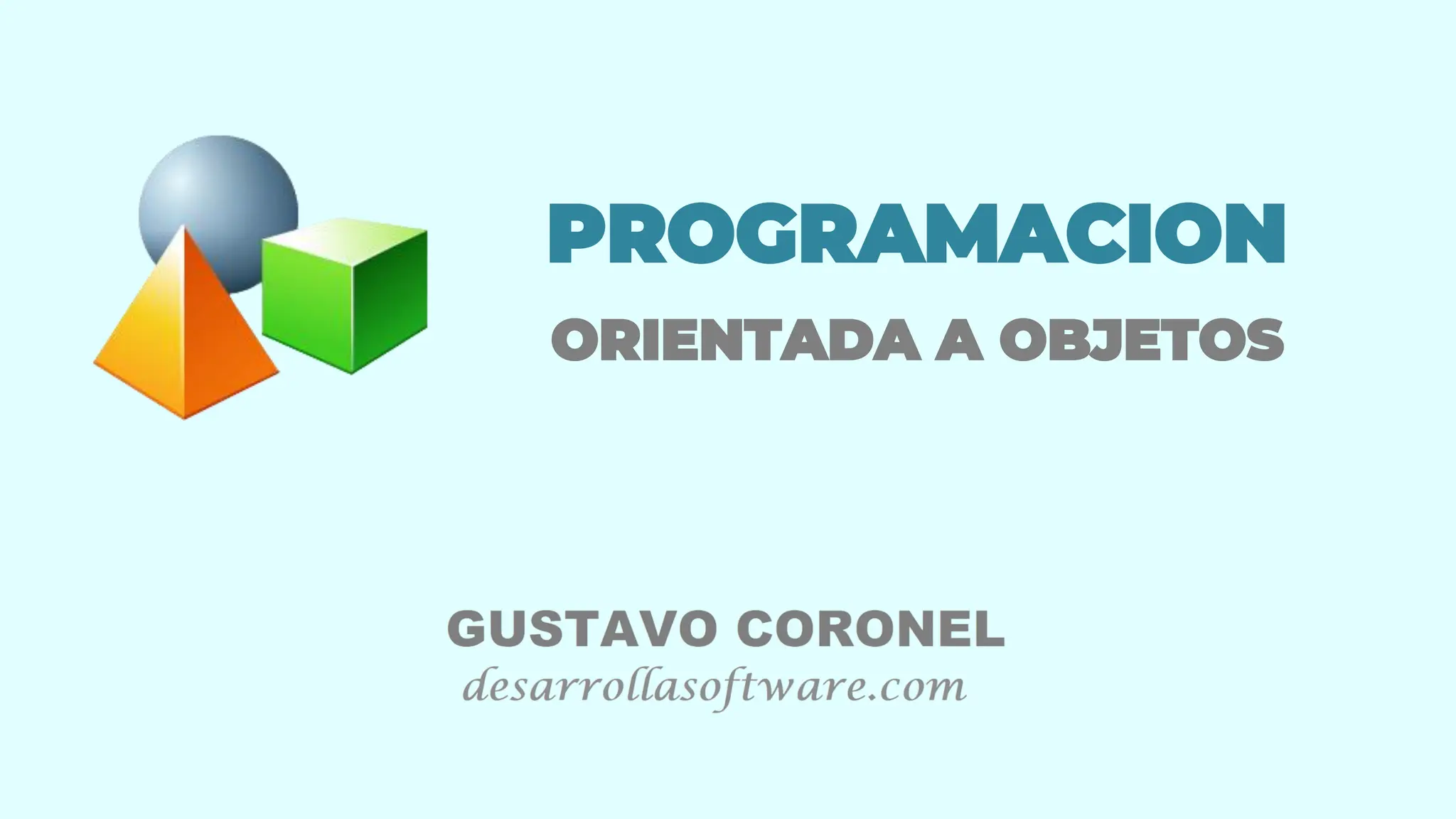 PROGRAMACION
ORIENTADA A OBJETOS

GUSTAVO CORONEL
desarrollasoftware.com